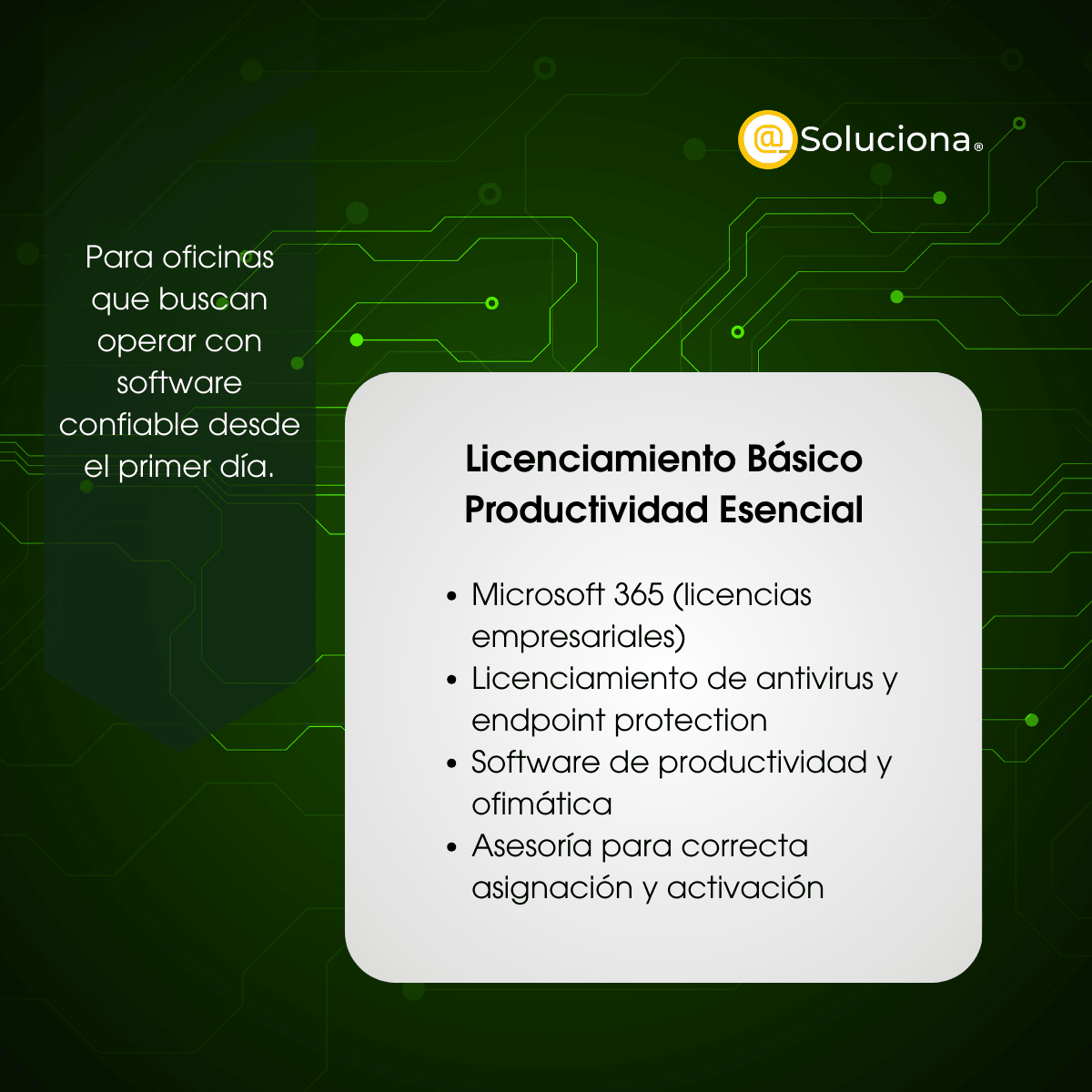 @ Soluciona®

Para oficinas que buscan operar con software confiable desde el primer día.

Licenciamiento Básico
Productividad Esencial

• Microsoft 365 (licencias empresariales)
• Licenciamiento de antivirus y endpoint protection
• Software de productividad y ofimática
• Asesoría para correcta asignación y activación